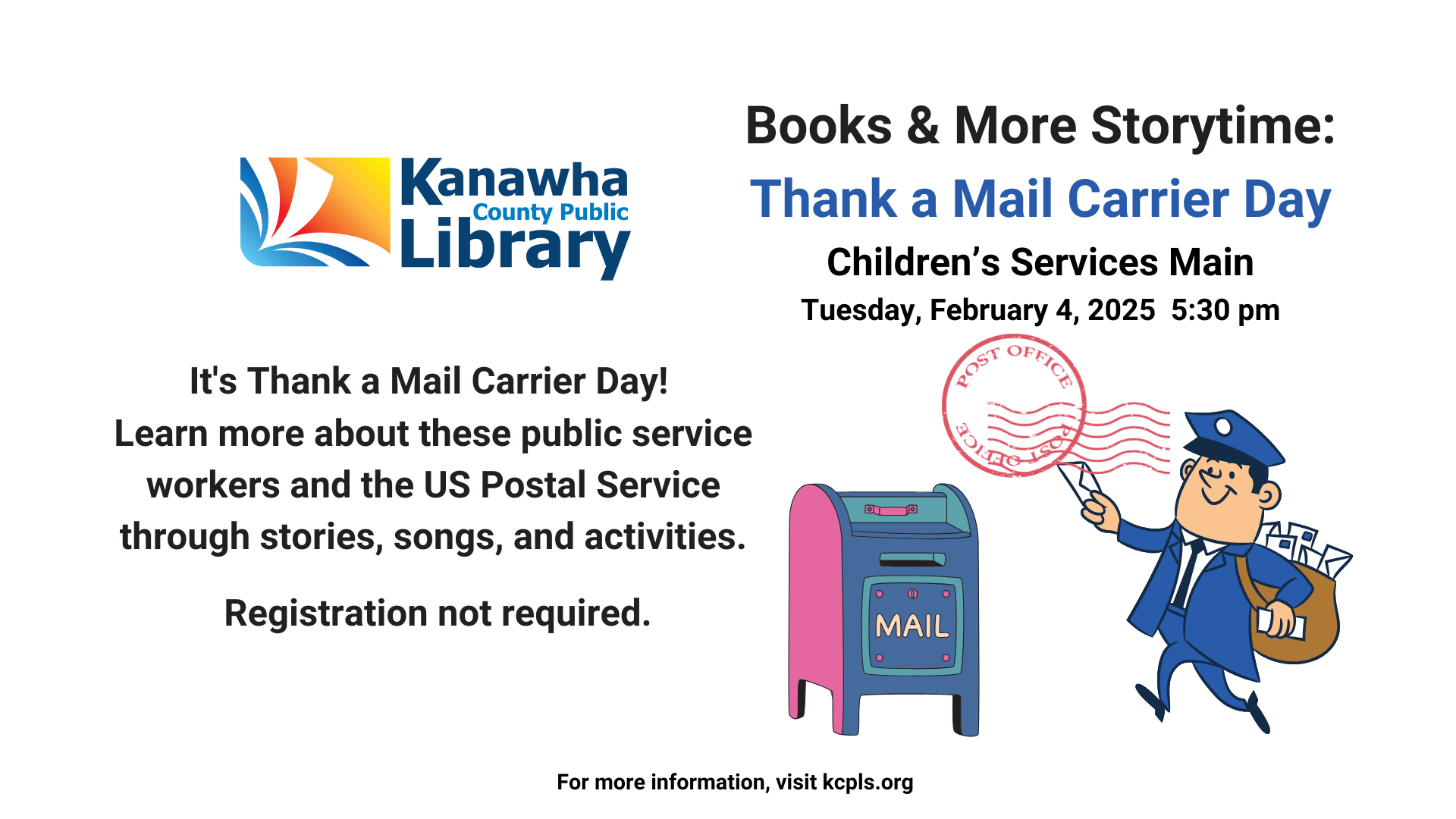 Kanawha County Public Library

Books & More Storytime:

Thank a Mail Carrier Day

Children's Services Main

Tuesday, February 4, 2025 5:30 pm

It's Thank a Mail Carrier Day! Learn more about these public service workers and the US Postal Service through stories, songs, and activities.

Registration not required.

POST OFFICE

POST OFFICE

MAIL

For more information, visit kcpls.org